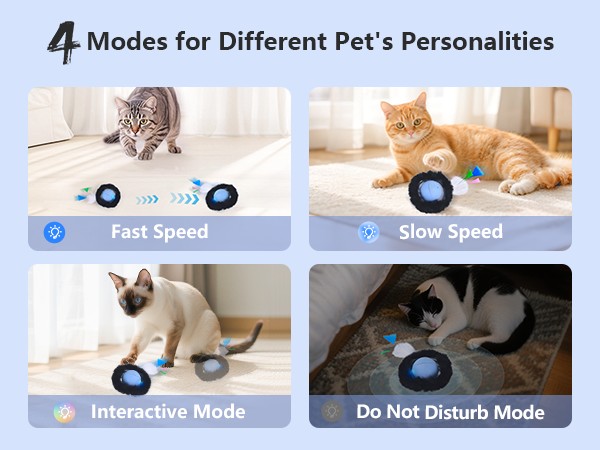 4 Modes for Different Pet's Personalities

Fast Speed

Slow Speed

Interactive Mode

Do Not Disturb Mode